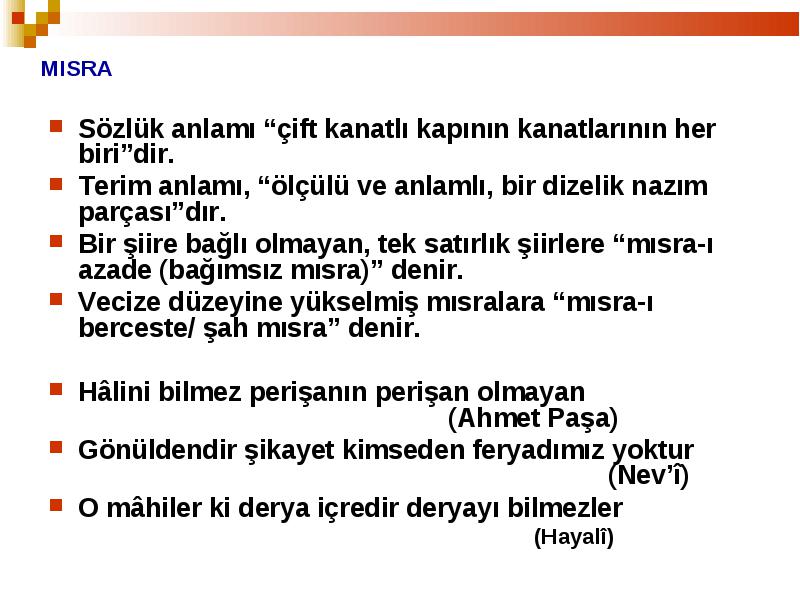 MISRA

Sözlük anlamı “çift kanatlı kapının kanatlarının her biri”dir.

Terim anlamı, “ölçülü ve anlamlı, bir dizelik nazım parçası”dır.

Bir şiire bağlı olmayan, tek satırlık şiirlere “mısra-ı azade (bağımsız mısra)” denir.

Vecize düzeyine yükselmiş mısralara “mısra-ı berceste/ şah mısra” denir.

Hâlini bilmez perişanın perişan olmayan
(Ahmet Paşa)

Gönüldendir şikayet kimseden feryadımız yoktur
(Nev’î)

O mâhiler ki derya içredir deryayı bilmezler
(Hayalî)